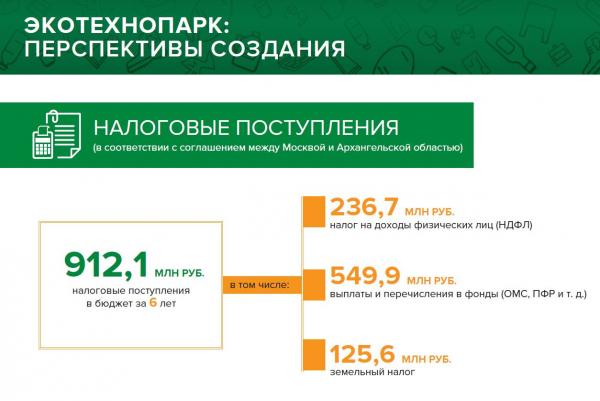 ЭКОТЕХНОПАРК:
ПЕРСПЕКТИВЫ СОЗДАНИЯ

НАЛОГОВЫЕ ПОСТУПЛЕНИЯ
(в соответствии с соглашением между Москвой и Архангельской областью)

912,1 МЛН РУБ.
налоговые поступления в бюджет за 6 лет

в том числе:

236,7 МЛН РУБ.
налог на доходы физических лиц (НДФЛ)

549,9 МЛН РУБ.
выплаты и перечисления в фонды (ОМС, ПФР и т. д.)

125,6 МЛН РУБ.
земельный налог